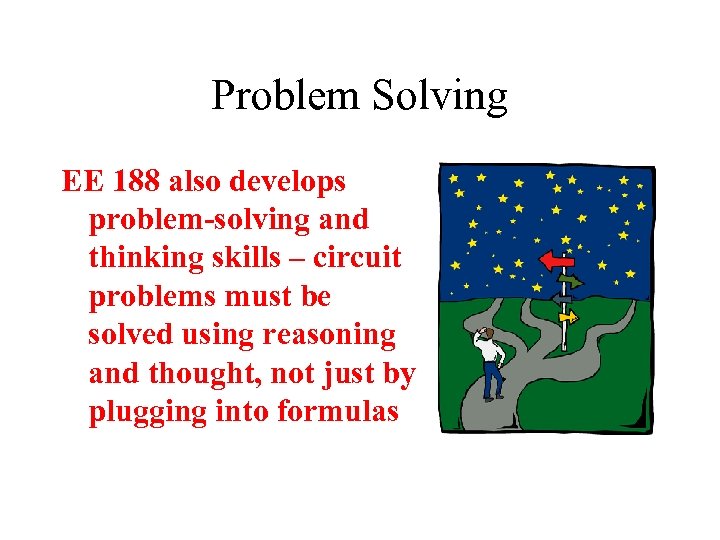 Problem Solving

EE 188 also develops problem-solving and thinking skills – circuit problems must be solved using reasoning and thought, not just by plugging into formulas